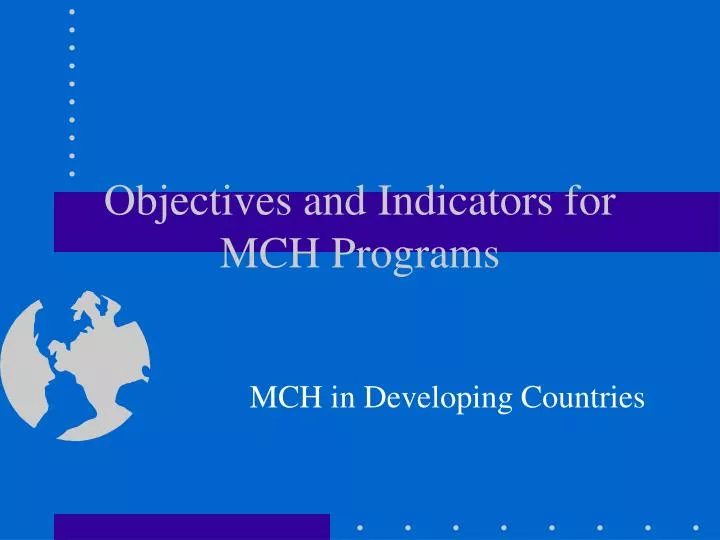 Objectives and Indicators for MCH Programs

MCH in Developing Countries